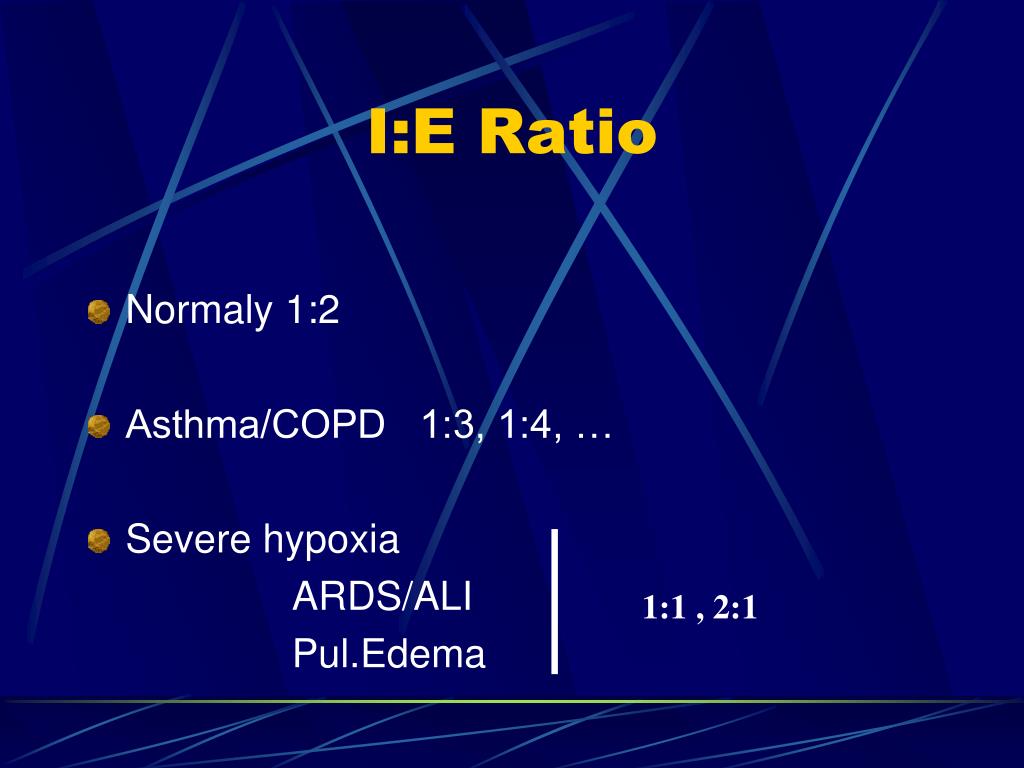 I:E Ratio

Normaly 1:2

Asthma/COPD 1:3, 1:4, …

Severe hypoxia
ARDS/ALI
Pul.Edema

1:1 , 2:1